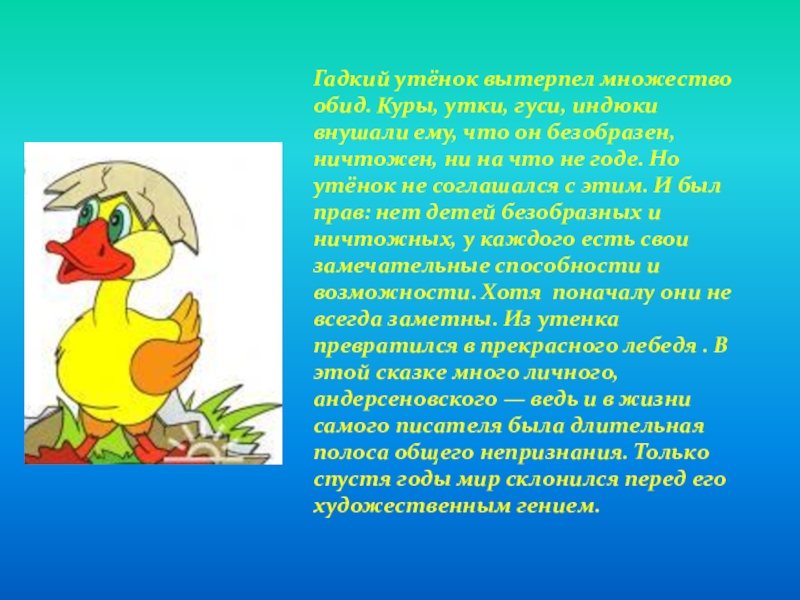 Гадкий утёнок вытерпел множество обид. Куры, утки, гуси, индюки внушали ему, что он безобразен, ничтожен, ни на что не годе. Но утёнок не соглашался с этим. И был прав: нет детей безобразных и ничтожных, у каждого есть свои замечательные способности и возможности. Хотя  поначалу они не всегда заметны. Из утенка превратился в прекрасного лебедя . В этой сказке много личного, андерсеновского — ведь и в жизни самого писателя была длительная полоса общего непризнания. Только спустя годы мир склонился перед его художественным гением.